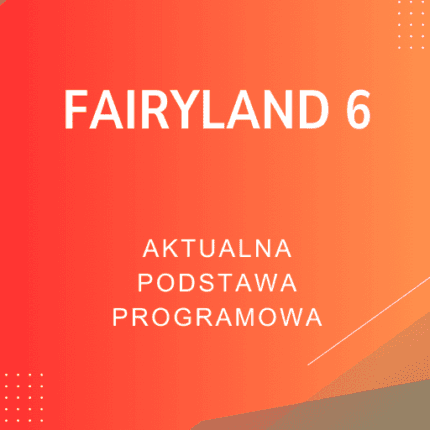 FAIRYLAND 6

AKTUALNA PODSTAWA PROGRAMOWA